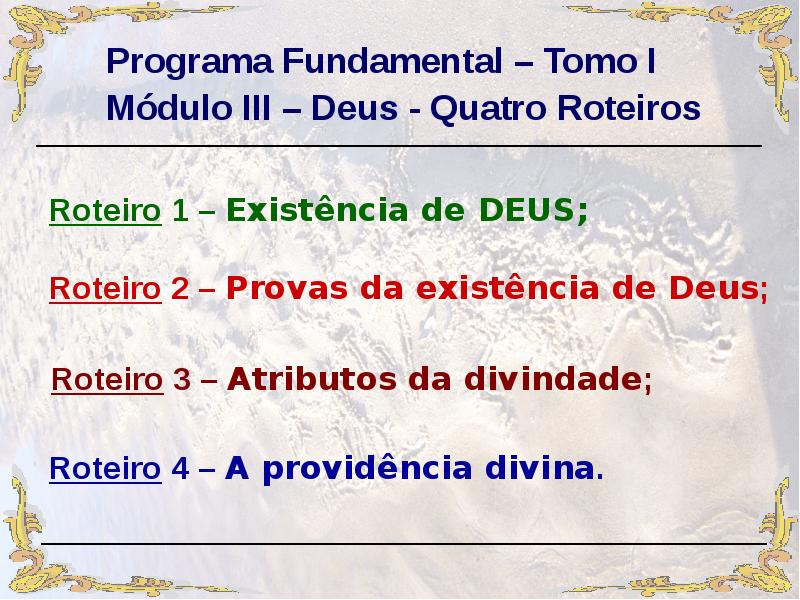 Programa Fundamental – Tomo I
Módulo III – Deus - Quatro Roteiros

Roteiro 1 – Existência de DEUS;

Roteiro 2 – Provas da existência de Deus;

Roteiro 3 – Atributos da divindade;

Roteiro 4 – A providência divina.